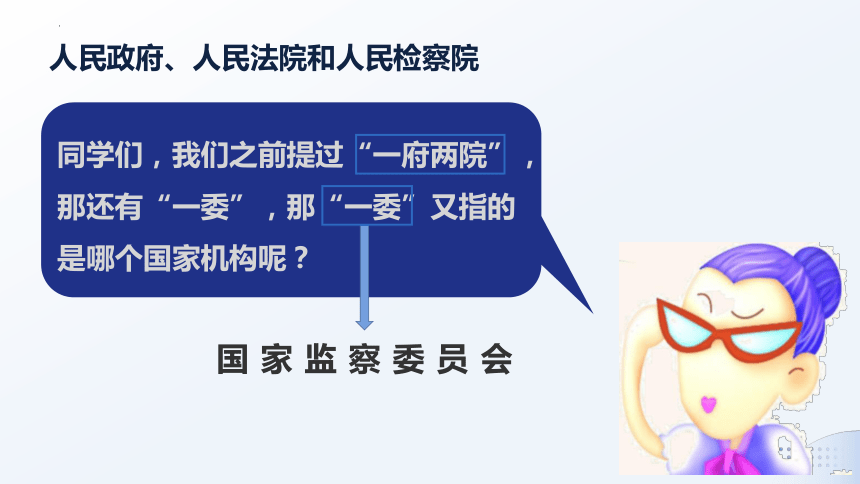 人民政府、人民法院和人民检察院

同学们，我们之前提过“一府两院”，那还有“一委”，那“一委”又指的是哪个国家机构呢？

国家监察委员会